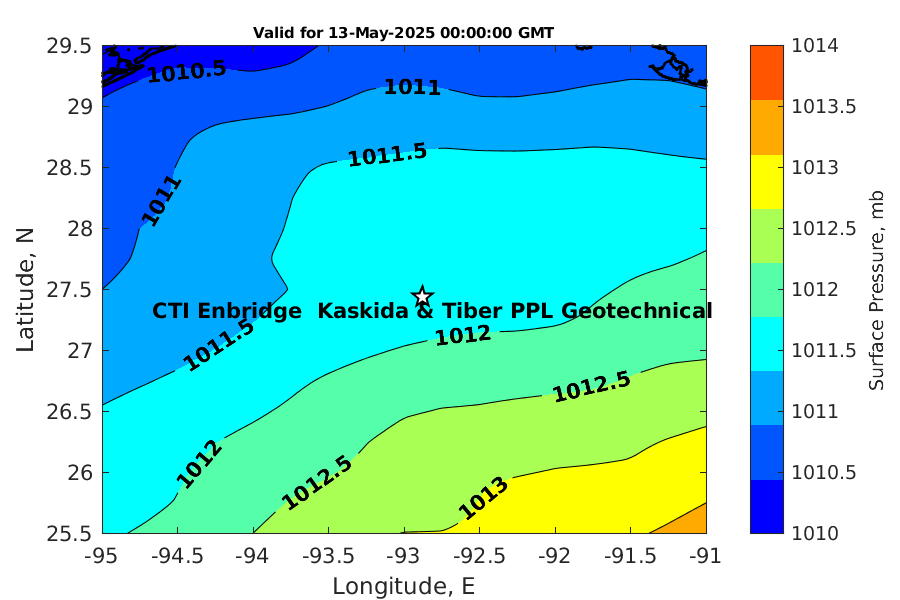 Valid for 13-May-2025 00:00:00 GMT

29.5
29
28.5
28
27.5
27
26.5
26
25.5

Latitude, N

1010.5
1011
1011.5
1011
CTI Enbridge Kaskida & Tiber PPL Geotechnical
1011.5
1012
1012.5
1012
1012.5
1013

-95
-94.5
-94
-93.5
-93
-92.5
-92
-91.5
-91

Longitude, E

1014
1013.5
1013
1012.5
1012
1011.5
1011
1010.5
1010

Surface Pressure, mb